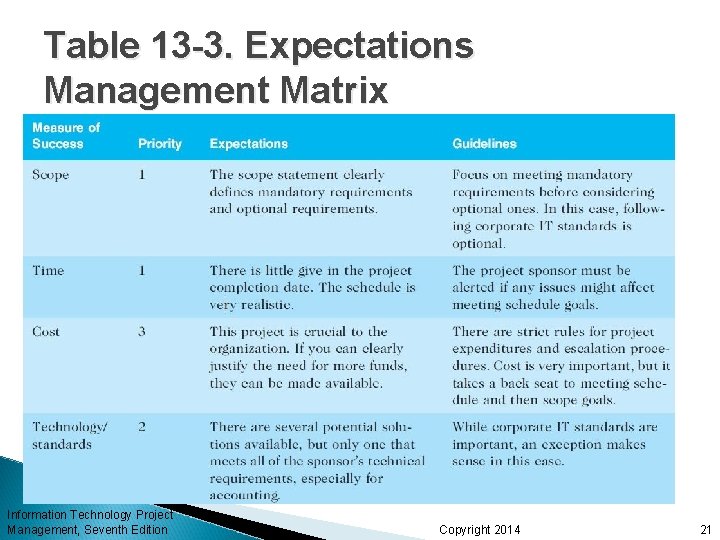 Table 13-3. Expectations Management Matrix

| Measure of Success | Priority | Expectations | Guidelines |
|---|---|---|---|
| Scope | 1 | The scope statement clearly defines mandatory requirements and optional requirements. | Focus on meeting mandatory requirements before considering optional ones. In this case, following corporate IT standards is optional. |
| Time | 1 | There is little give in the project completion date. The schedule is very realistic. | The project sponsor must be alerted if any issues might affect meeting schedule goals. |
| Cost | 3 | This project is crucial to the organization. If you can clearly justify the need for more funds, they can be made available. | There are strict rules for project expenditures and escalation procedures. Cost is very important, but it takes a back seat to meeting schedule and then scope goals. |
| Technology/ standards | 2 | There are several potential solutions available, but only one that meets all of the sponsor's technical requirements, especially for accounting. | While corporate IT standards are important, an exception makes sense in this case. |

Information Technology Project Management, Seventh Edition

Copyright 2014

21